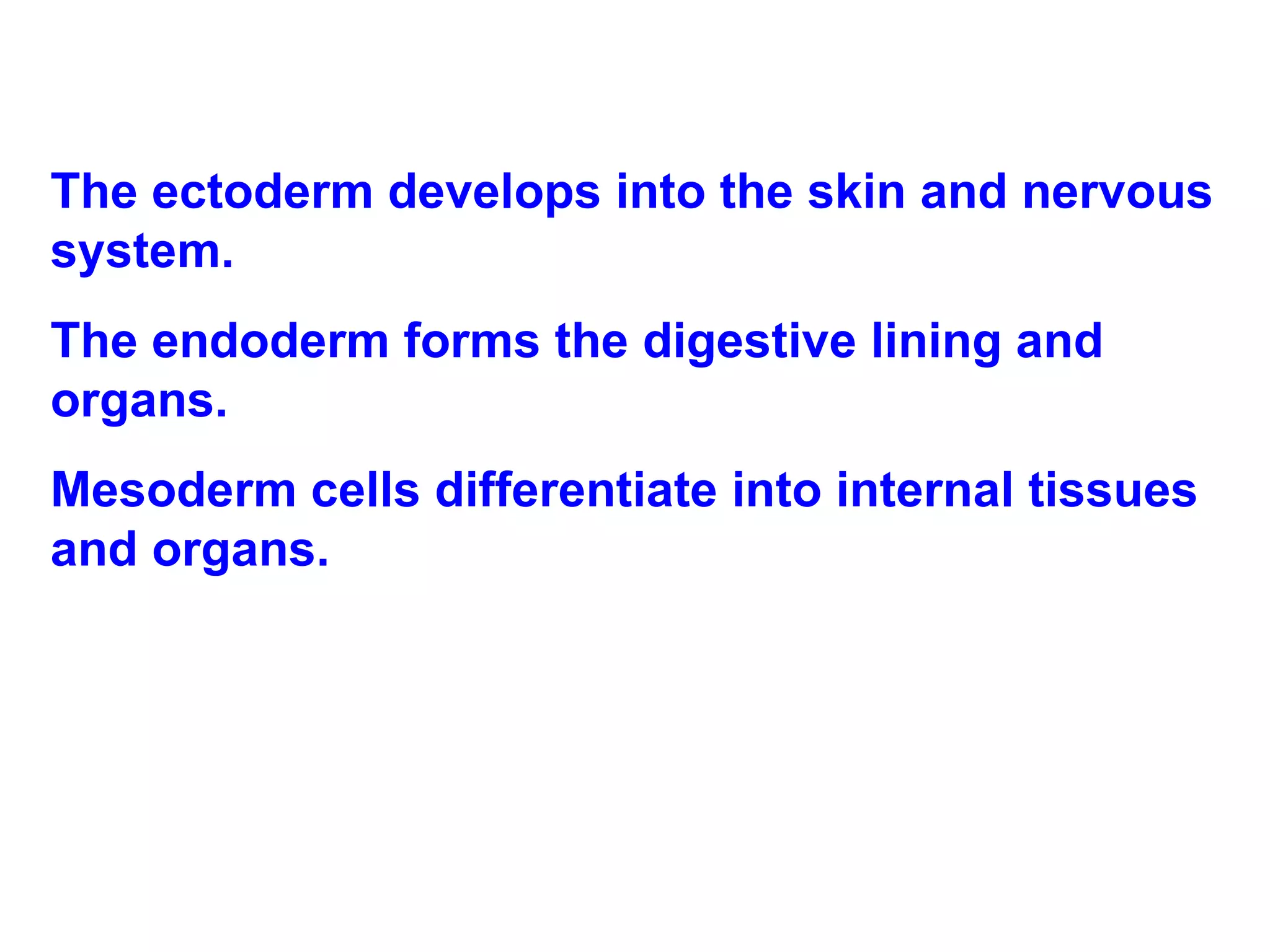 The ectoderm develops into the skin and nervous system.

The endoderm forms the digestive lining and organs.

Mesoderm cells differentiate into internal tissues and organs.